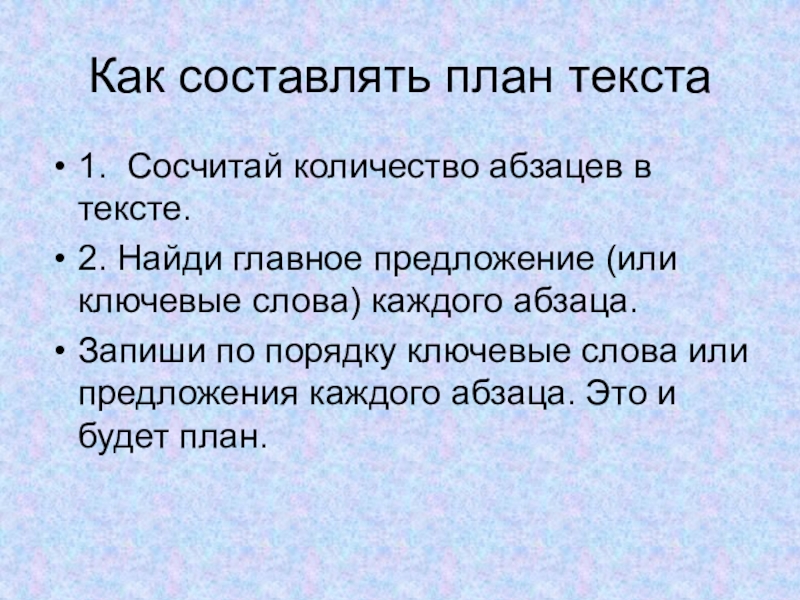 Как составлять план текста

• 1. Сосчитай количество абзацев в тексте.

• 2. Найди главное предложение (или ключевые слова) каждого абзаца.

• Запиши по порядку ключевые слова или предложения каждого абзаца. Это и будет план.